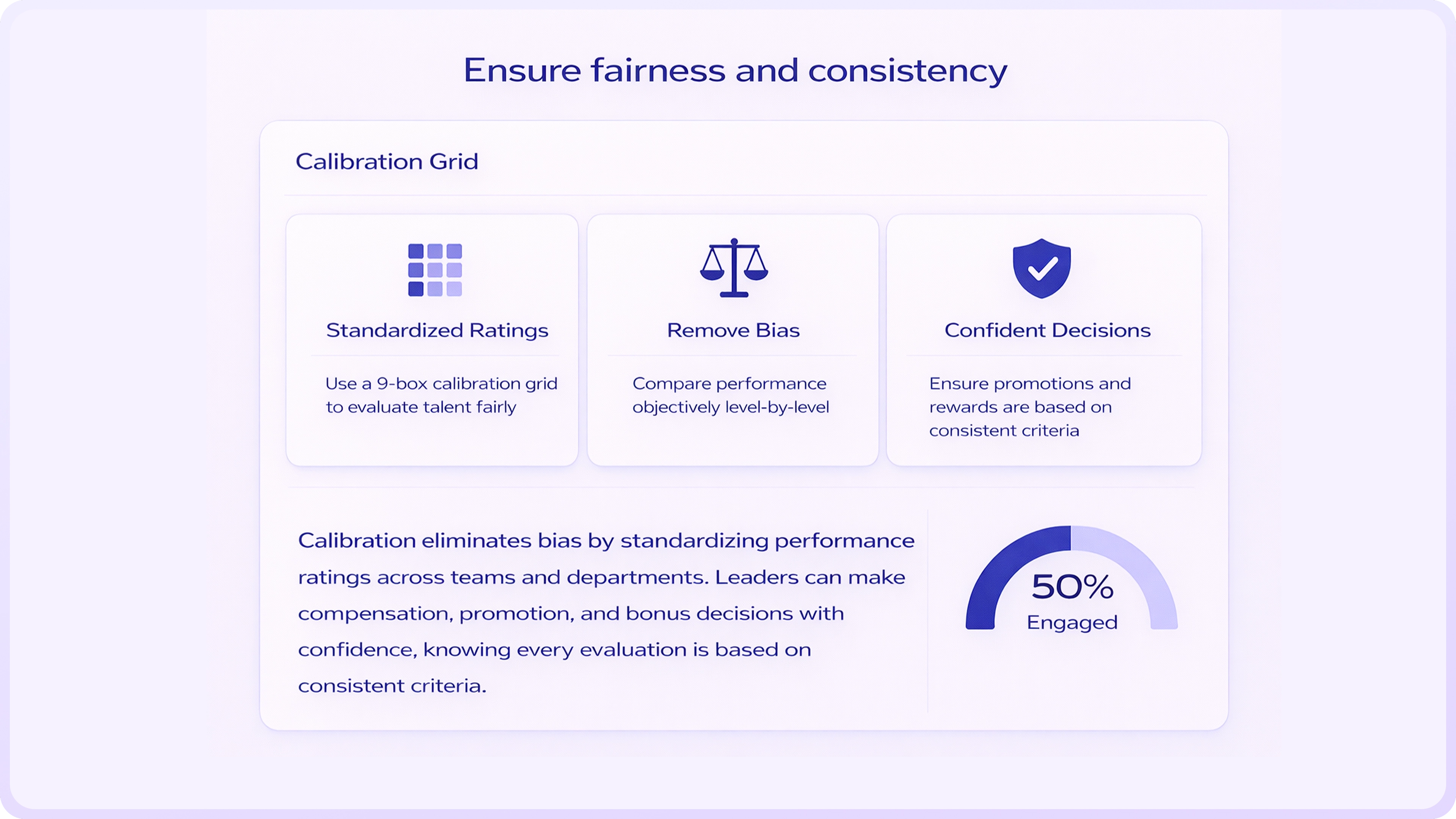 Ensure fairness and consistency

Calibration Grid

Standardized Ratings

Use a 9-box calibration grid to evaluate talent fairly

Remove Bias

Compare performance objectively level-by-level

Confident Decisions

Ensure promotions and rewards are based on consistent criteria

Calibration eliminates bias by standardizing performance ratings across teams and departments. Leaders can make compensation, promotion, and bonus decisions with confidence, knowing every evaluation is based on consistent criteria.

50%
Engaged